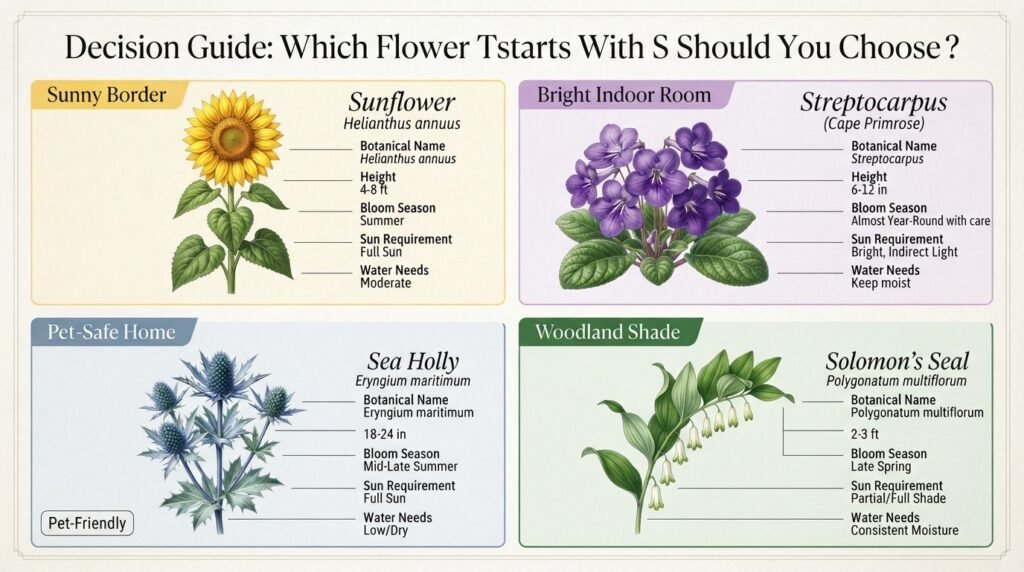 Decision Guide: Which Flower Tstarts With S Should You Choose?

Sunny Border

Sunflower
Helianthus annuus

Botanical Name
Helianthus annuus

Height
4-8 ft

Bloom Season
Summer

Sun Requirement
Full Sun

Water Needs
Moderate

Bright Indoor Room

Streptocarpus
(Cape Primrose)

Botanical Name
Streptocarpus

Height
6-12 in

Bloom Season
Almost Year-Round with care

Sun Requirement
Bright, Indirect Light

Water Needs
Keep moist

Pet-Safe Home

Sea Holly
Eryngium maritimum

Botanical Name
Eryngium maritimum

18-24 in

Bloom Season
Mid-Late Summer

Sun Requirement
Full Sun

Water Needs
Low/Dry

Pet-Friendly

Woodland Shade

Solomon's Seal
Polygonatum multiflorum

Botanical Name
Polygonatum multiflorum

2-3 ft

Bloom Season
Late Spring

Sun Requirement
Partial/Full Shade

Water Needs
Consistent Moisture